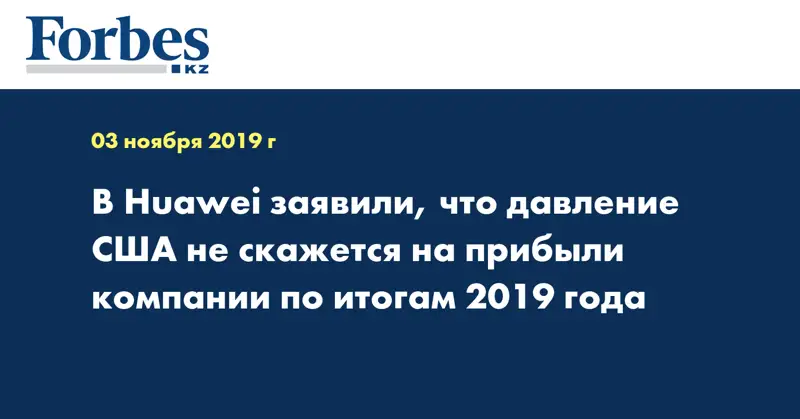 Forbes
KZ

03 ноября 2019 г

В Huawei заявили, что давление США не скажется на прибыли компании по итогам 2019 года